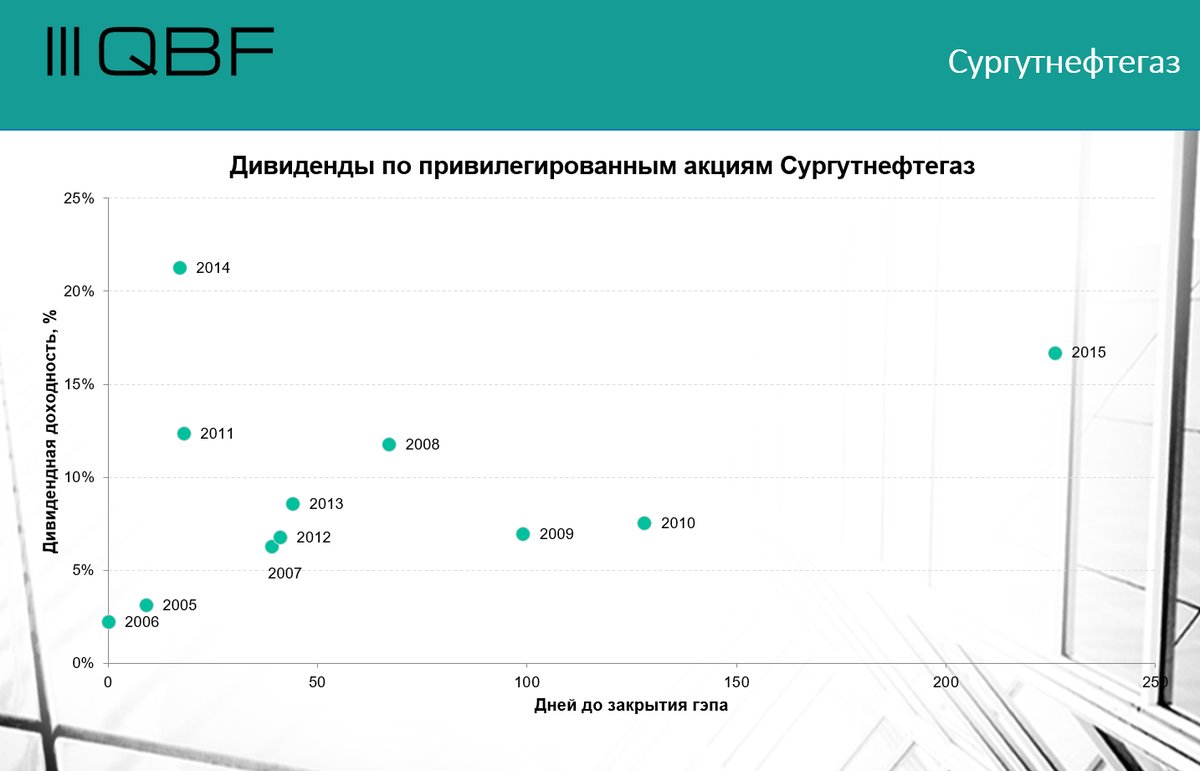 QBF

Сургутнефтегаз

Дивиденды по привилегированным акциям Сургутнефтегаз

Дивидендная доходность, %

25%
20%
15%
10%
5%
0%

2014
2015
2011
2008
2013
2012
2007
2009
2010
2005
2006

0
50
100
150
200
250

Дней до закрытия гэпа